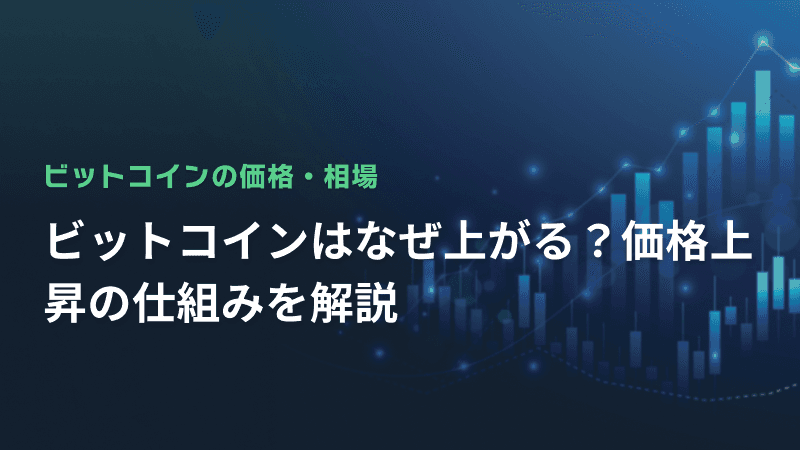 ビットコインの価格・相場

ビットコインはなぜ上がる？価格上昇の仕組みを解説